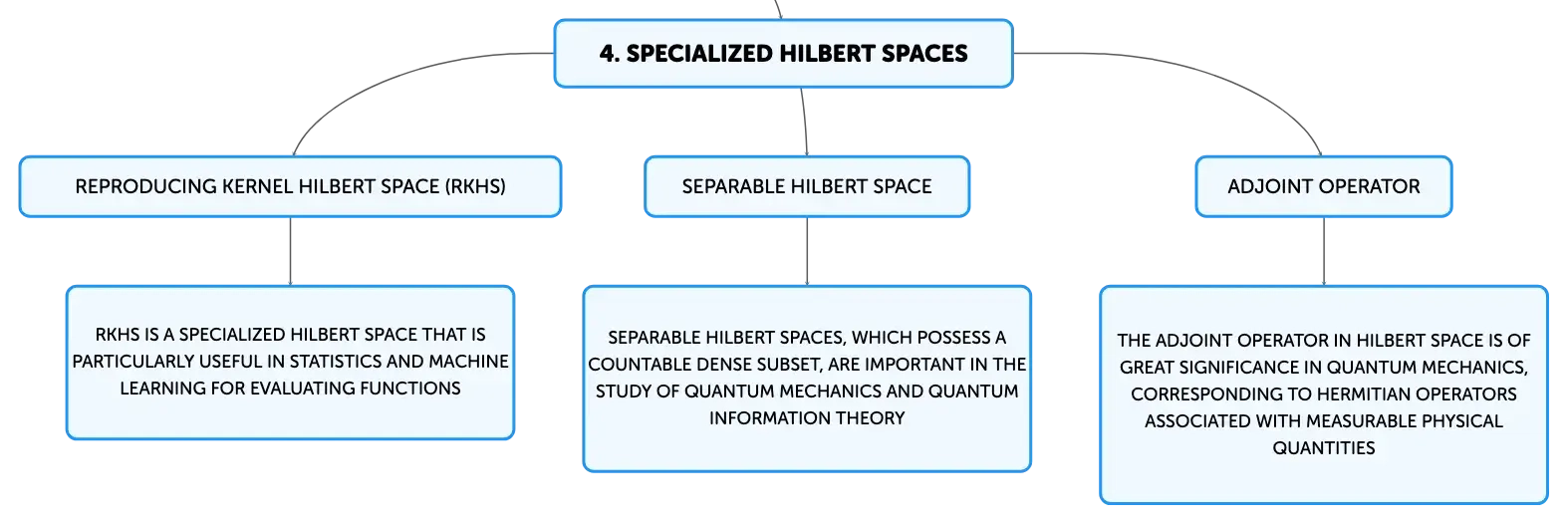 4. SPECIALIZED HILBERT SPACES

REPRODUCING KERNEL HILBERT SPACE (RKHS)

RKHS IS A SPECIALIZED HILBERT SPACE THAT IS PARTICULARLY USEFUL IN STATISTICS AND MACHINE LEARNING FOR EVALUATING FUNCTIONS

SEPARABLE HILBERT SPACE

SEPARABLE HILBERT SPACES, WHICH POSSESS A COUNTABLE DENSE SUBSET, ARE IMPORTANT IN THE STUDY OF QUANTUM MECHANICS AND QUANTUM INFORMATION THEORY

ADJOINT OPERATOR

THE ADJOINT OPERATOR IN HILBERT SPACE IS OF GREAT SIGNIFICANCE IN QUANTUM MECHANICS, CORRESPONDING TO HERMITIAN OPERATORS ASSOCIATED WITH MEASURABLE PHYSICAL QUANTITIES